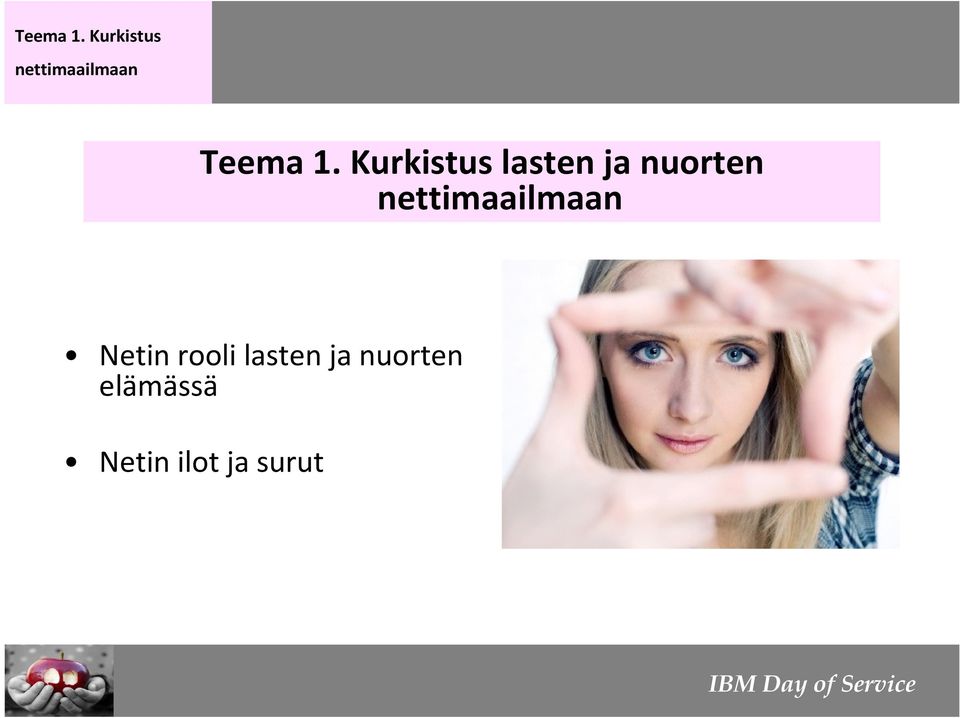 Teema 1. Kurkistus nettimaailmaan

Teema 1. Kurkistus lasten ja nuorten nettimaailmaan

• Netin rooli lasten ja nuorten elämässä

• Netin ilot ja surut

IBM Day of Service